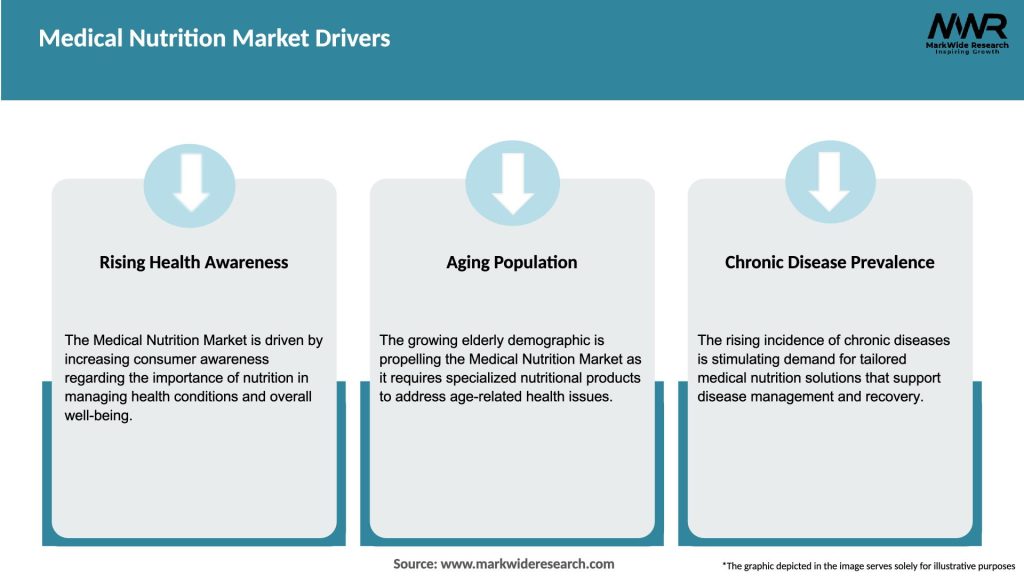 Medical Nutrition Market Drivers

MWR
MarkWide Research
Inspiring Growth

Rising Health Awareness

The Medical Nutrition Market is driven by increasing consumer awareness regarding the importance of nutrition in managing health conditions and overall well-being.

Aging Population

The growing elderly demographic is propelling the Medical Nutrition Market as it requires specialized nutritional products to address age-related health issues.

Chronic Disease Prevalence

The rising incidence of chronic diseases is stimulating demand for tailored medical nutrition solutions that support disease management and recovery.

Source: www.markwideresearch.com

*The graphic depicted in the image serves solely for illustrative purposes